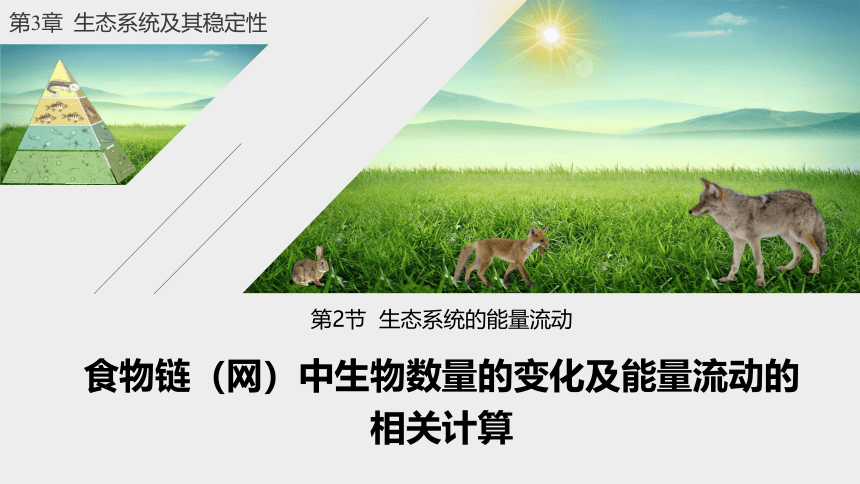 第3章 生态系统及其稳定性

第2节 生态系统的能量流动

食物链（网）中生物数量的变化及能量流动的相关计算